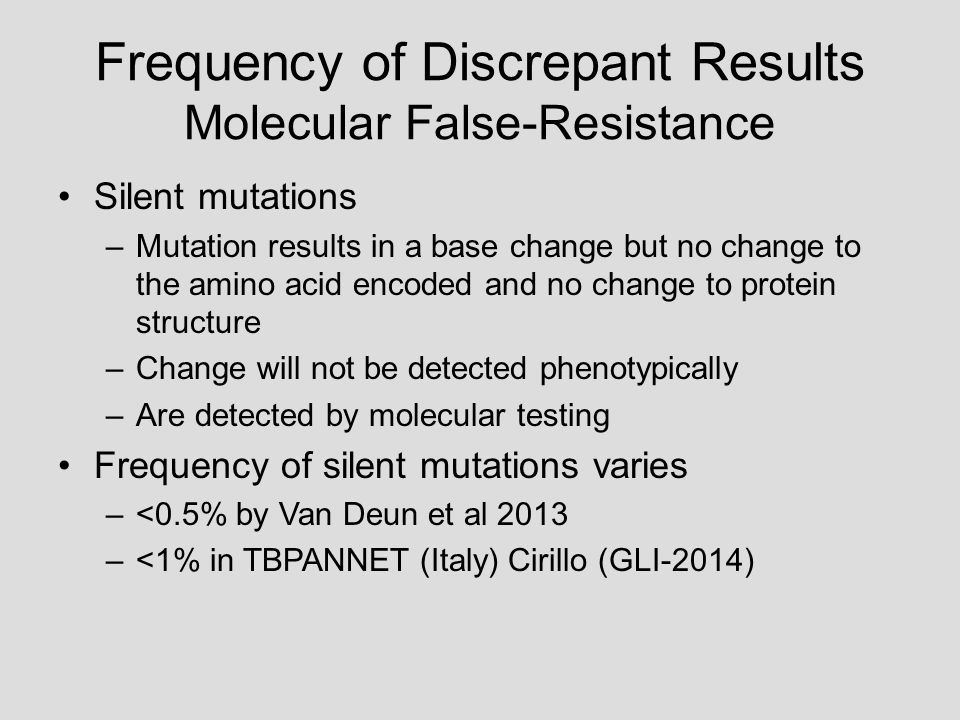 Frequency of Discrepant Results
Molecular False-Resistance

• Silent mutations
– Mutation results in a base change but no change to the amino acid encoded and no change to protein structure
– Change will not be detected phenotypically
– Are detected by molecular testing
• Frequency of silent mutations varies
– <0.5% by Van Deun et al 2013
– <1% in TBPANNET (Italy) Cirillo (GLI-2014)